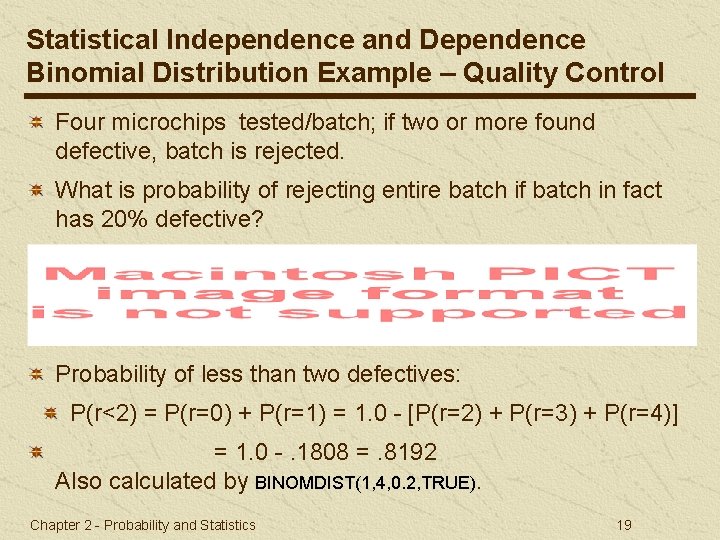 Statistical Independence and Dependence
Binomial Distribution Example – Quality Control

Four microchips tested/batch; if two or more found defective, batch is rejected.

What is probability of rejecting entire batch if batch in fact has 20% defective?

Macintosh PICT
image format
is not supported

Probability of less than two defectives:

P(r<2) = P(r=0) + P(r=1) = 1.0 - [P(r=2) + P(r=3) + P(r=4)]

= 1.0 - .1808 = .8192
Also calculated by BINOMDIST(1,4,0.2,TRUE).

Chapter 2 - Probability and Statistics

19